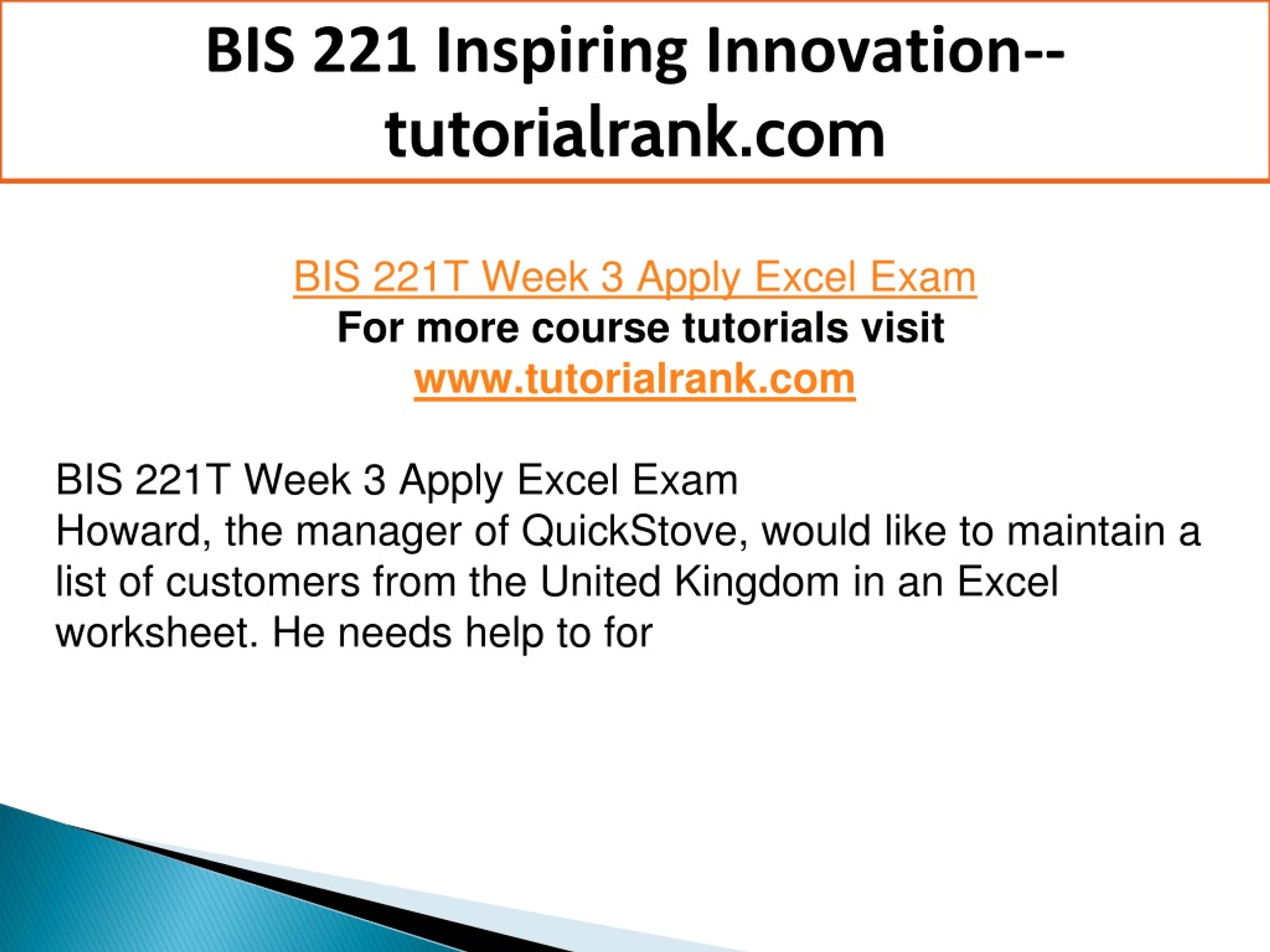 BIS 221 Inspiring Innovation--tutorialrank.com

BIS 221T Week 3 Apply Excel Exam
For more course tutorials visit
www.tutorialrank.com

BIS 221T Week 3 Apply Excel Exam
Howard, the manager of QuickStove, would like to maintain a list of customers from the United Kingdom in an Excel worksheet. He needs help to for